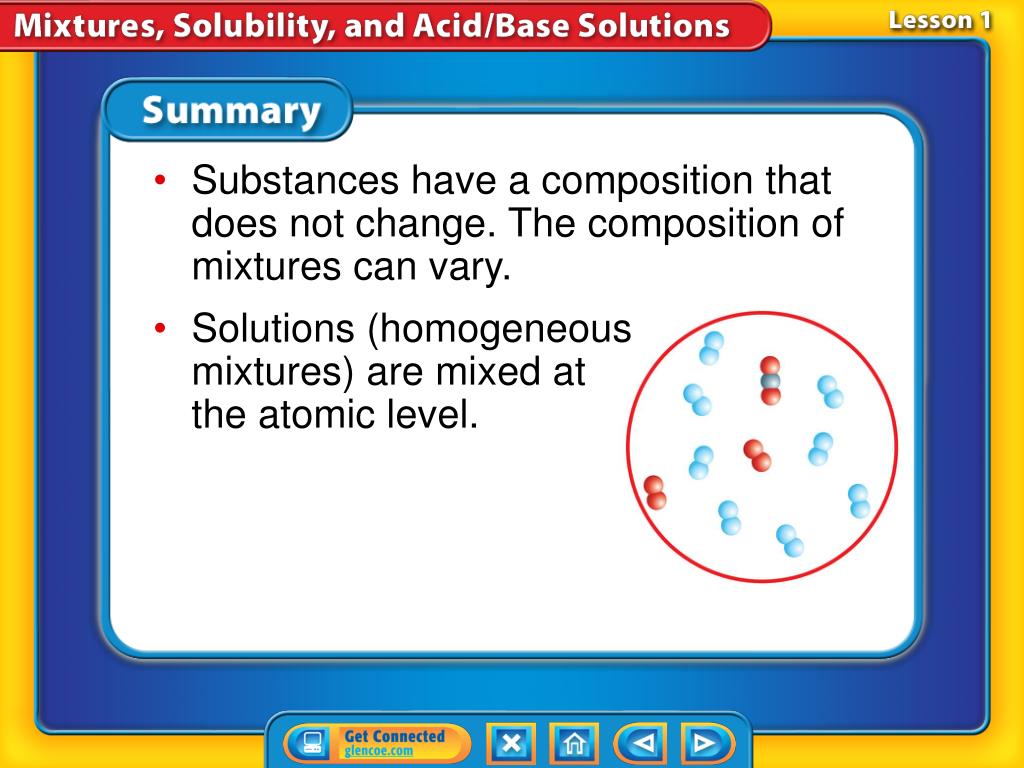 Mixtures, Solubility, and Acid/Base Solutions

Lesson 1

Summary

• Substances have a composition that does not change. The composition of mixtures can vary.

• Solutions (homogeneous mixtures) are mixed at the atomic level.

Get Connected
glencoe.com